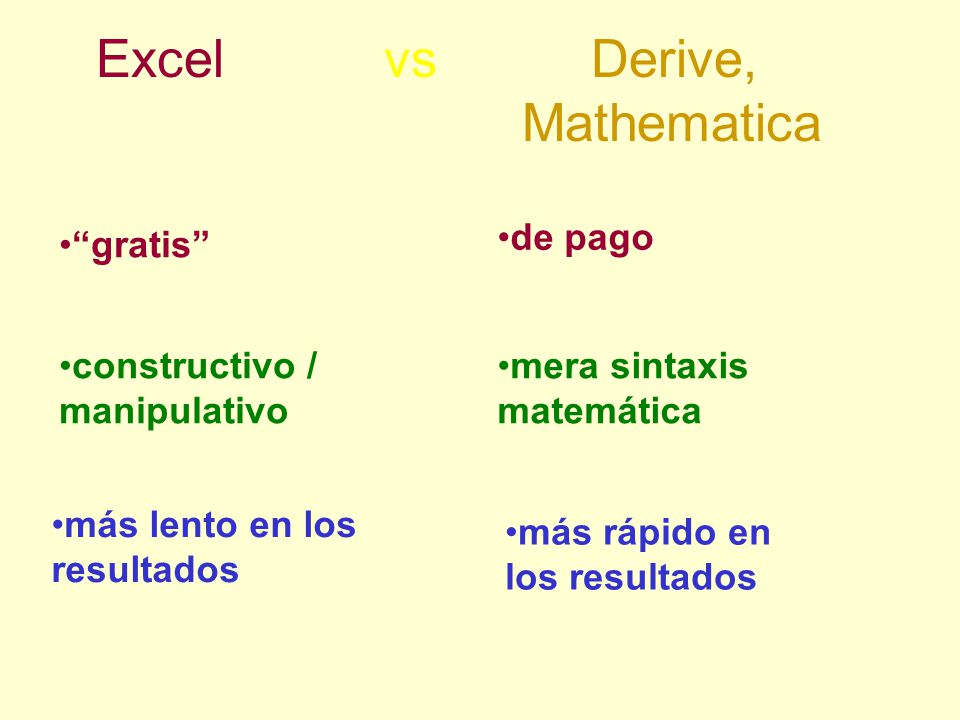 Excel vs Derive, Mathematica

•“gratis”

•constructivo / manipulativo

•más lento en los resultados

•de pago

•mera sintaxis matemática

•más rápido en los resultados